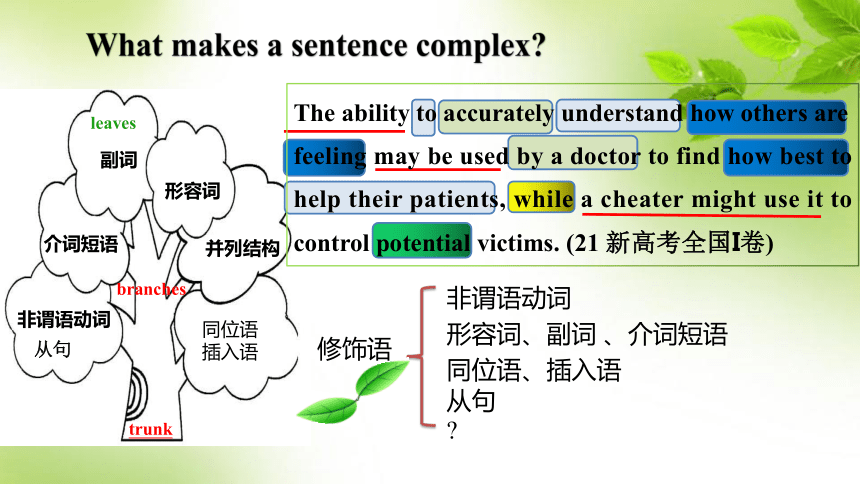 What makes a sentence complex?

leaves
副词
形容词
介词短语
并列结构
branches
非谓语动词
从句
同位语
插入语
trunk

The ability to accurately understand how others are feeling may be used by a doctor to find how best to help their patients, while a cheater might use it to control potential victims. (21 新高考全国I卷)

修饰语
非谓语动词
形容词、副词 、介词短语
同位语、插入语
从句
?